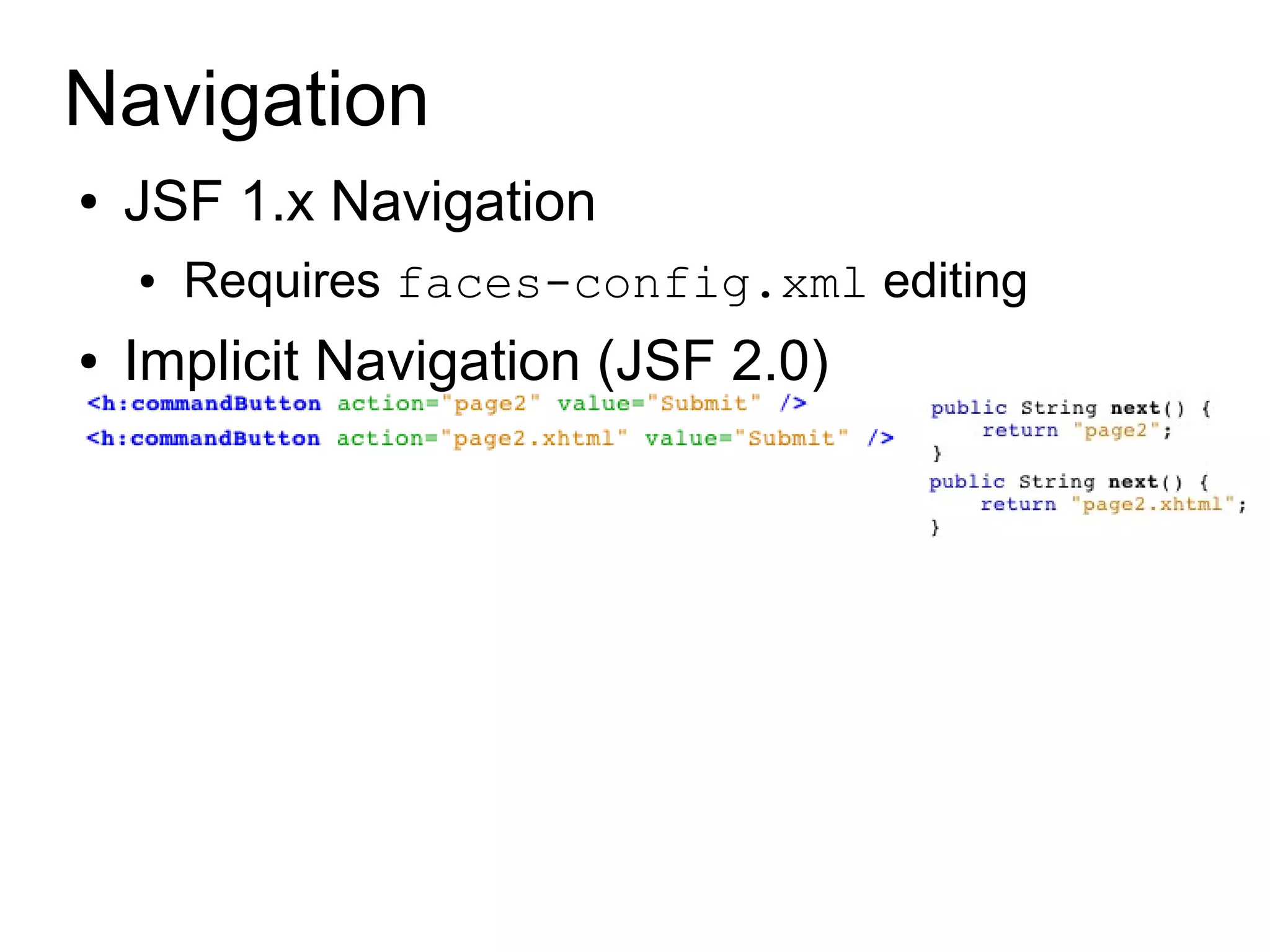 Navigation

• JSF 1.x Navigation
  • Requires faces-config.xml editing
• Implicit Navigation (JSF 2.0)

<h:commandButton action="page2" value="Submit" />
<h:commandButton action="page2.xhtml" value="Submit" />

public String next() {
    return "page2";
}
public String next() {
    return "page2.xhtml";
}